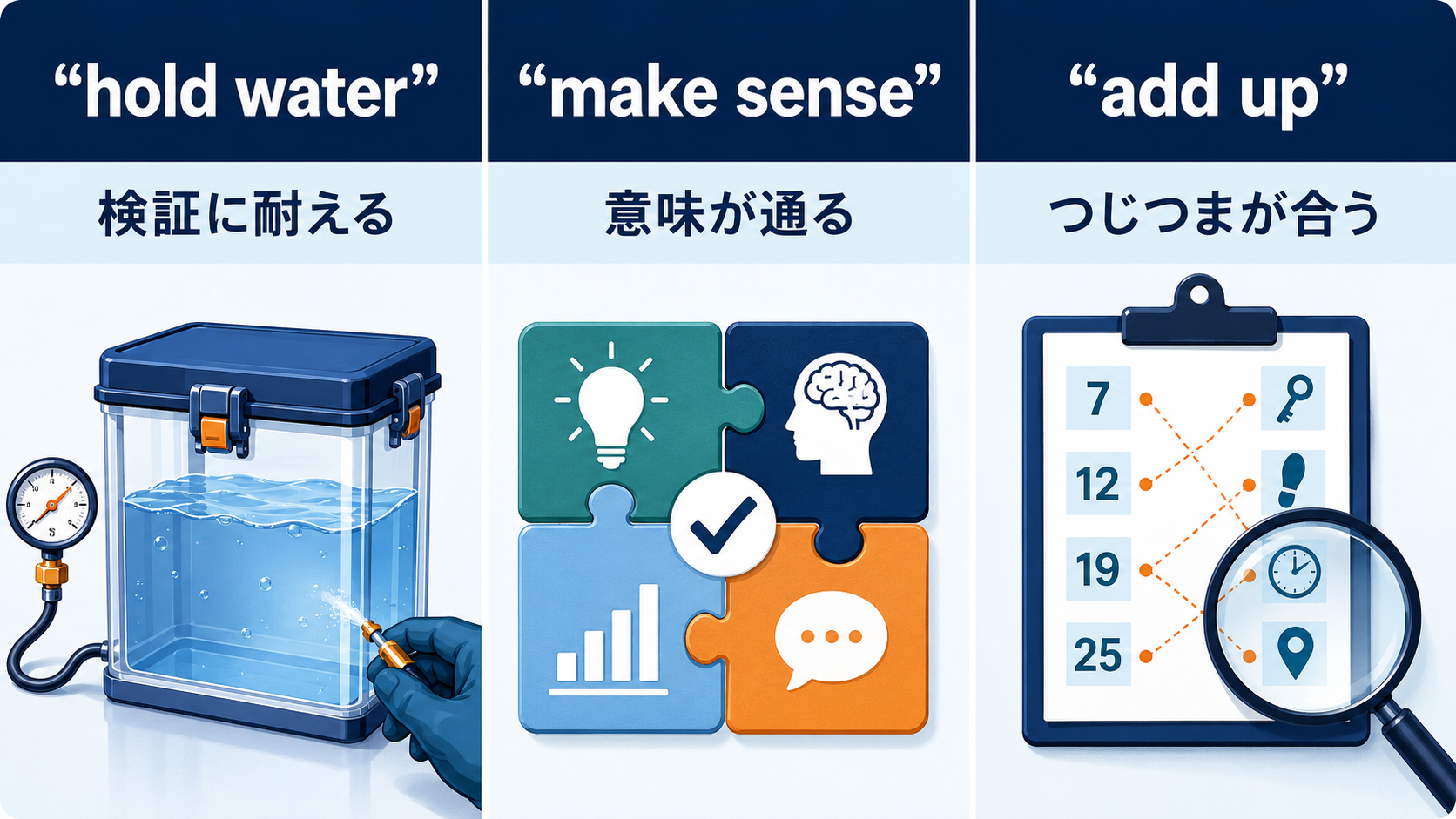 “hold water”

検証に耐える

“make sense”

意味が通る

“add up”

つじつまが合う

7
12
19
25